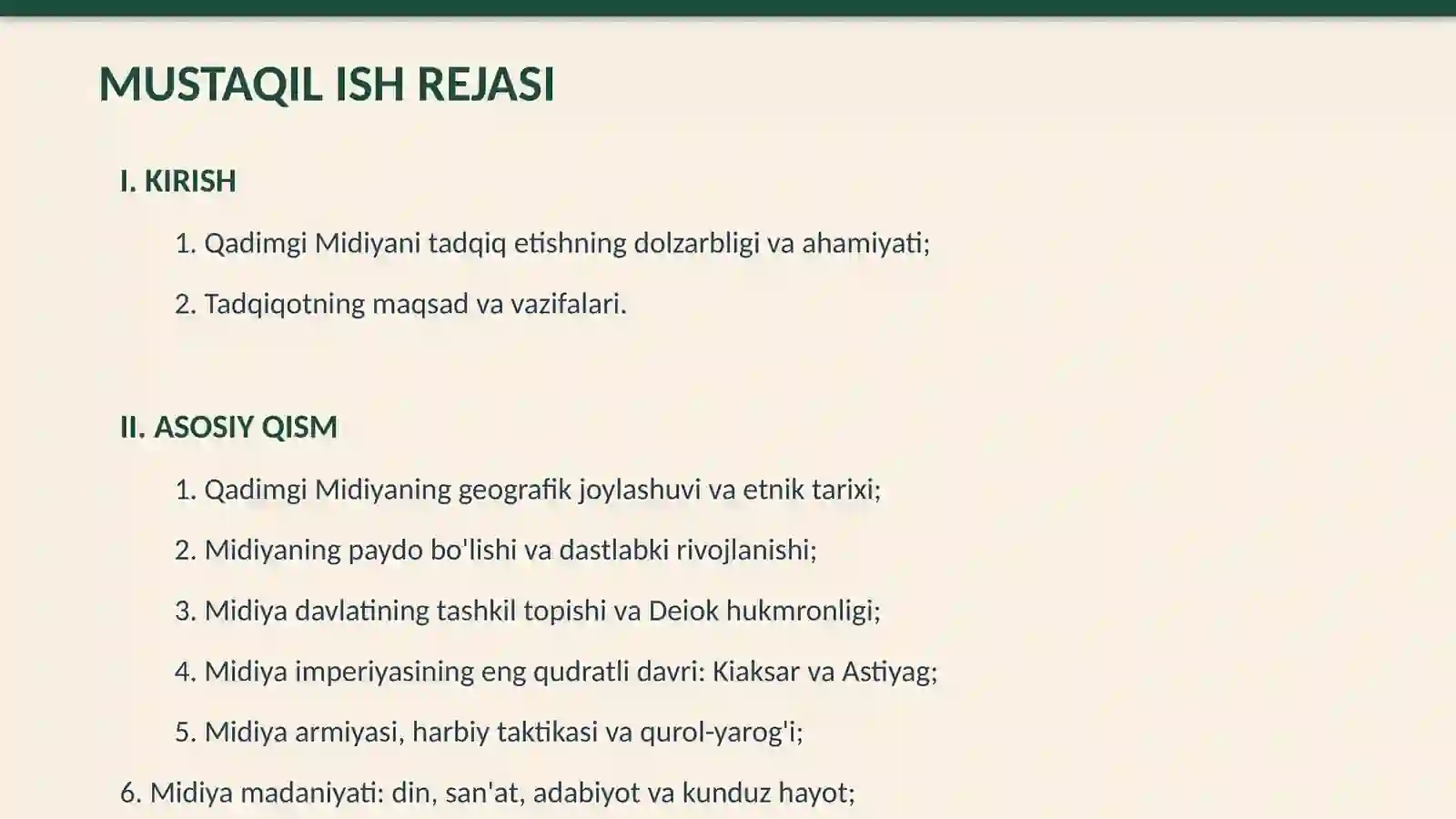 MUSTAQIL ISH REJASI

I. KIRISH

1. Qadimgi Midiyani tadqiq etishning dolzarbligi va ahamiyati;

2. Tadqiqotning maqsad va vazifalari.

II. ASOSIY QISM

1. Qadimgi Midiyaning geografik joylashuvi va etnik tarixi;

2. Midiyaning paydo bo'lishi va dastlabki rivojlanishi;

3. Midiya davlatining tashkil topishi va Deiok hukmronligi;

4. Midiya imperiyasining eng qudratli davri: Kiaksar va Astiyag;

5. Midiya armiyasi, harbiy taktikasi va qurol-yarog'i;

6. Midiya madaniyati: din, san'at, adabiyot va kunduz hayot;